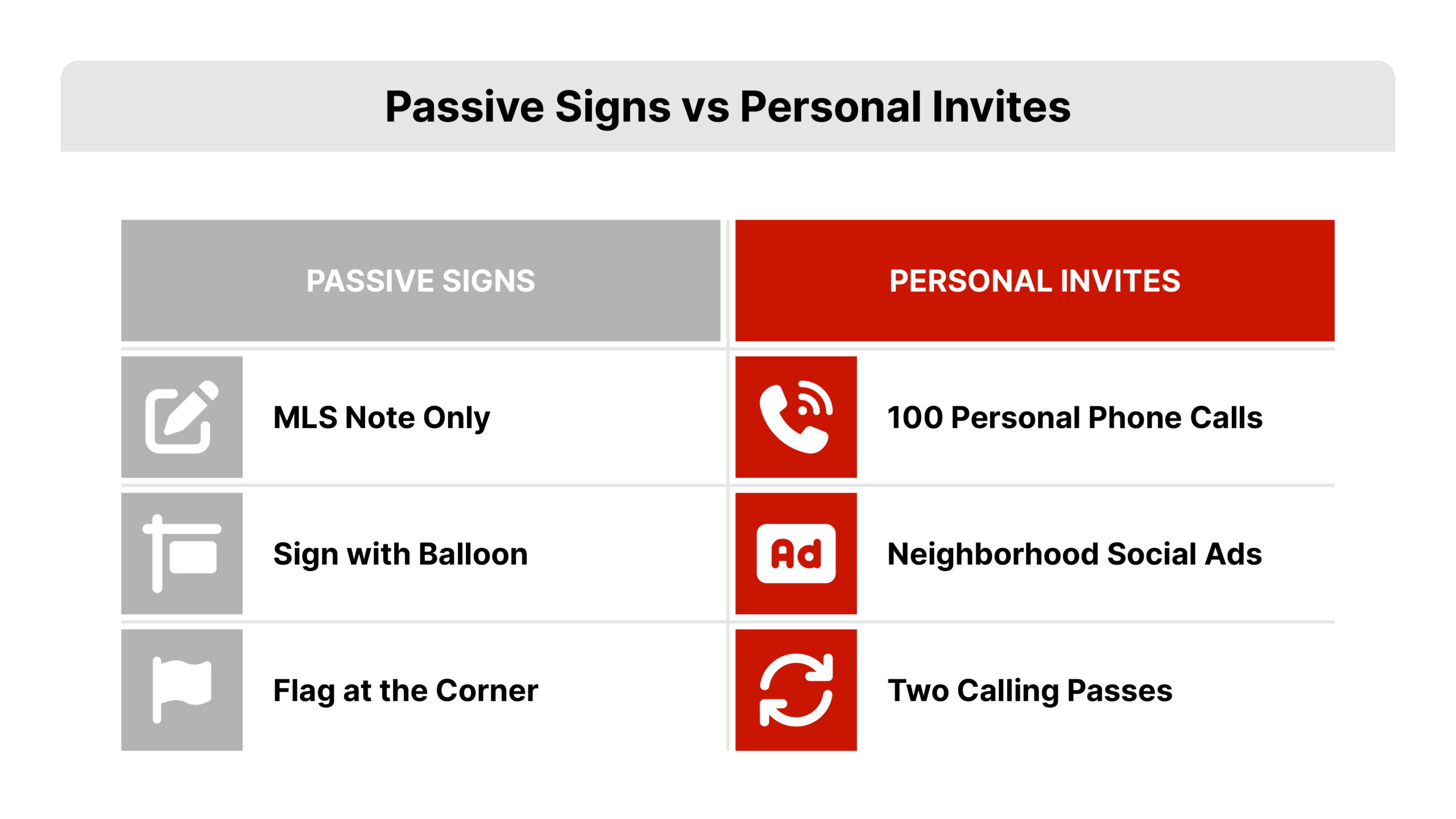 Passive Signs vs Personal Invites

| PASSIVE SIGNS | PERSONAL INVITES |
|---|---|
| MLS Note Only | 100 Personal Phone Calls |
| Sign with Balloon | Ad Neighborhood Social Ads |
| Flag at the Corner | Two Calling Passes |